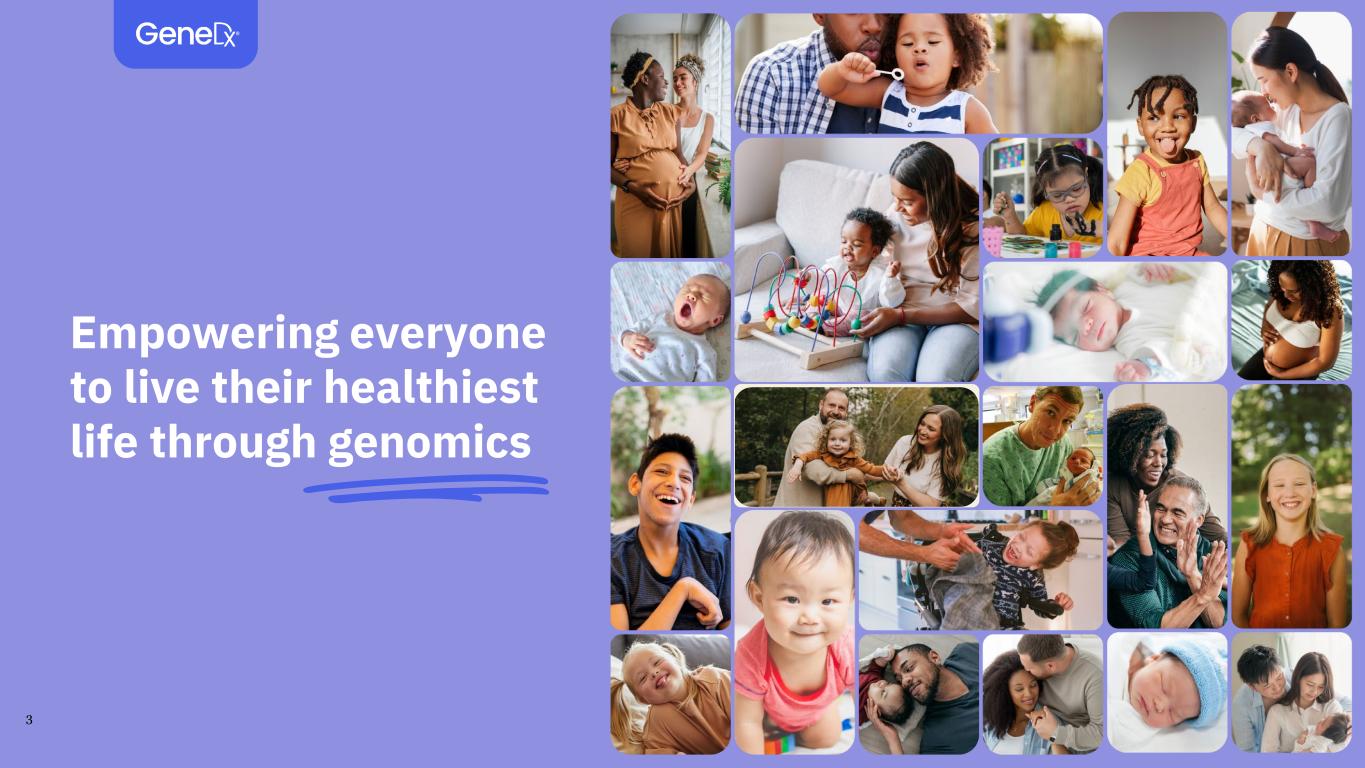 GeneDx

Empowering everyone to live their healthiest life through genomics

3